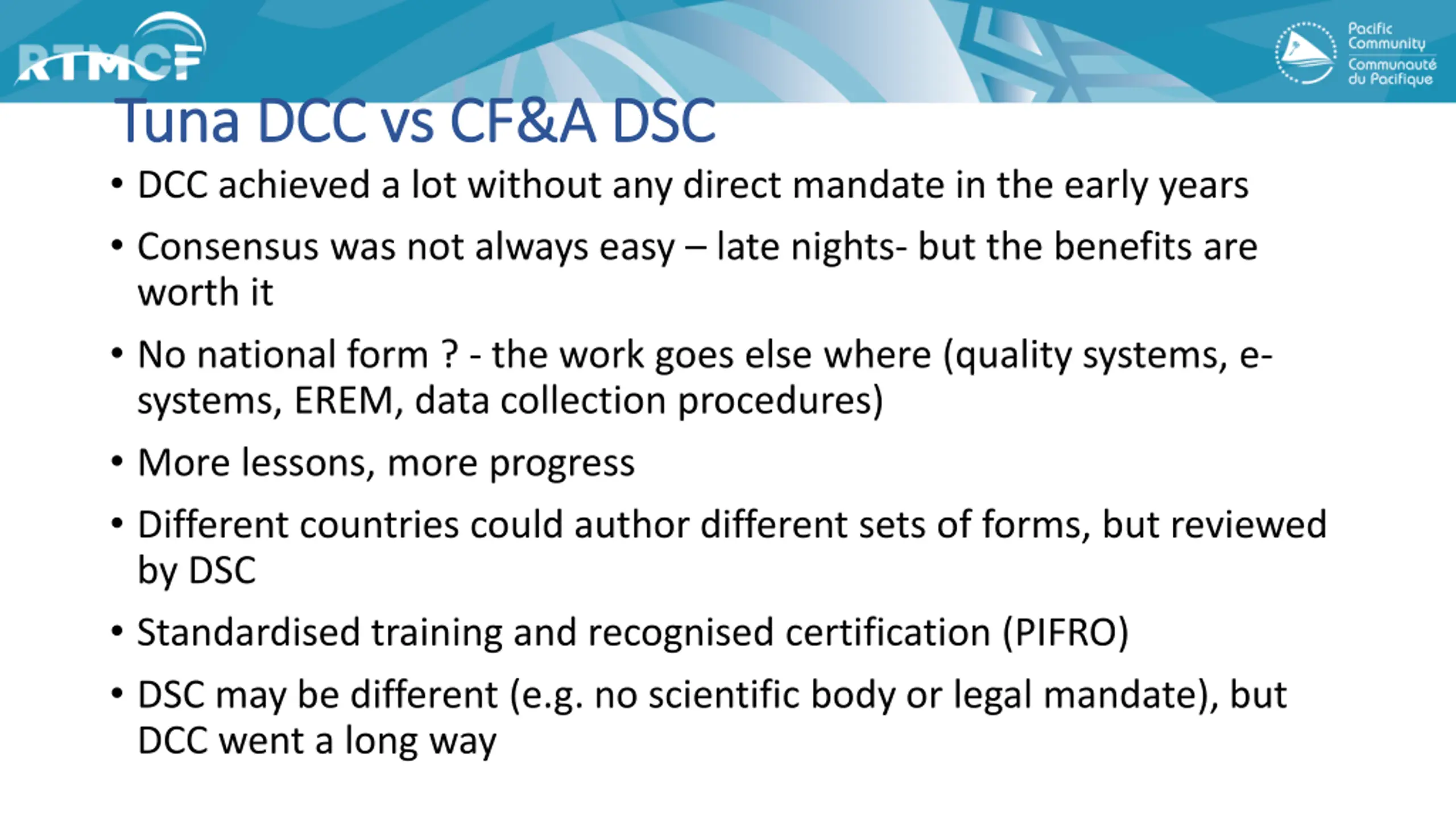 RTMCF

Pacific Community
Communauté du Pacifique

Tuna DCC vs CF&A DSC

• DCC achieved a lot without any direct mandate in the early years

• Consensus was not always easy – late nights- but the benefits are worth it

• No national form ? - the work goes else where (quality systems, e-systems, EREM, data collection procedures)

• More lessons, more progress

• Different countries could author different sets of forms, but reviewed by DSC

• Standardised training and recognised certification (PIFRO)

• DSC may be different (e.g. no scientific body or legal mandate), but DCC went a long way